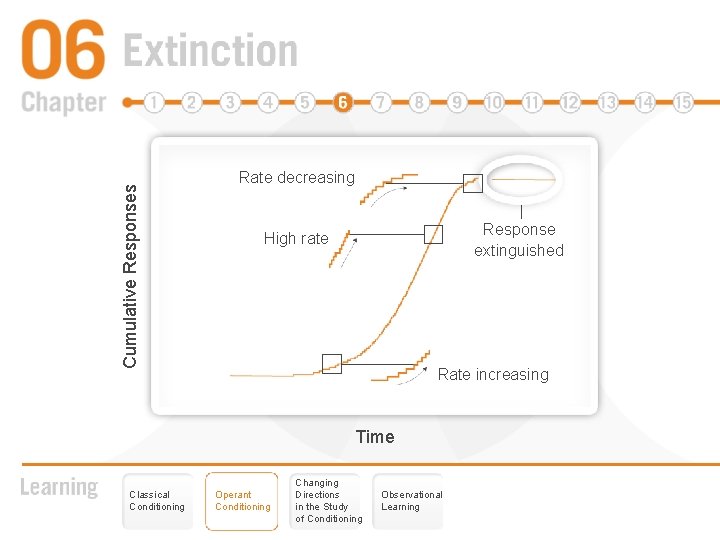 06 Extinction

Chapter 1 2 3 4 5 6 7 8 9 10 11 12 13 14 15

Cumulative Responses

Rate decreasing

High rate

Response extinguished

Rate increasing

Time

Learning

Classical Conditioning

Operant Conditioning

Changing Directions in the Study of Conditioning

Observational Learning